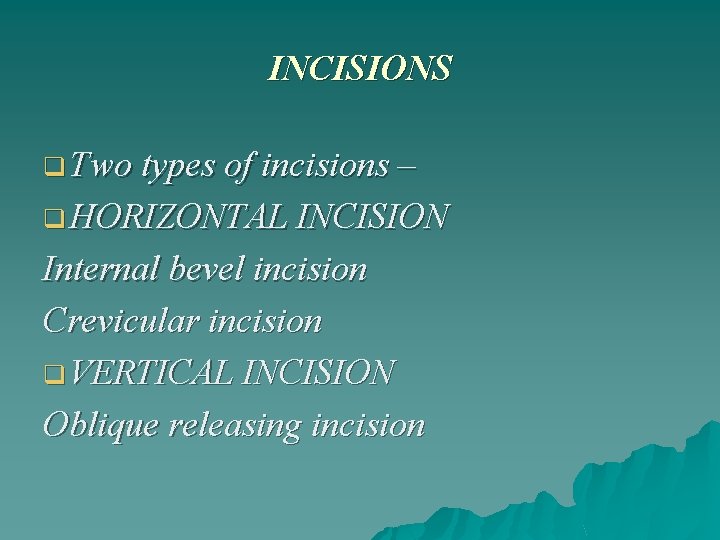 INCISIONS

Two types of incisions –

HORIZONTAL INCISION

Internal bevel incision

Crevicular incision

VERTICAL INCISION

Oblique releasing incision